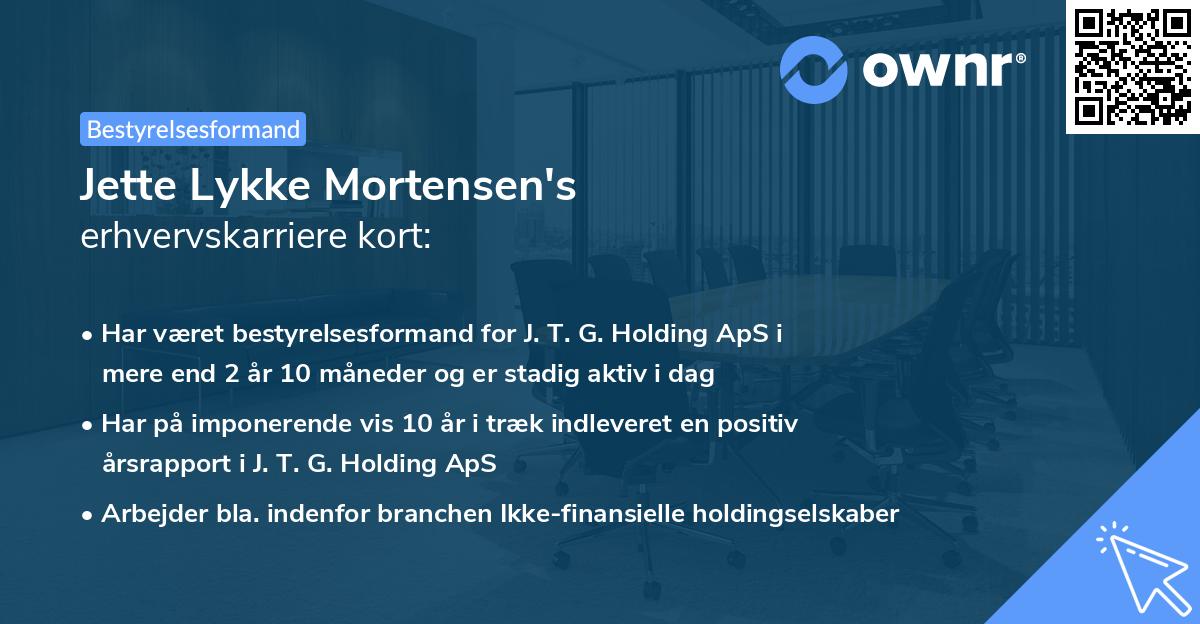 ownr®

Bestyrelsesformand

Jette Lykke Mortensen's
erhvervskarriere kort:

• Har været bestyrelsesformand for J. T. G. Holding ApS i mere end 2 år 10 måneder og er stadig aktiv i dag

• Har på imponerende vis 10 år i træk indleveret en positiv årsrapport i J. T. G. Holding ApS

• Arbejder bla. indenfor branchen Ikke-finansielle holdingselskaber